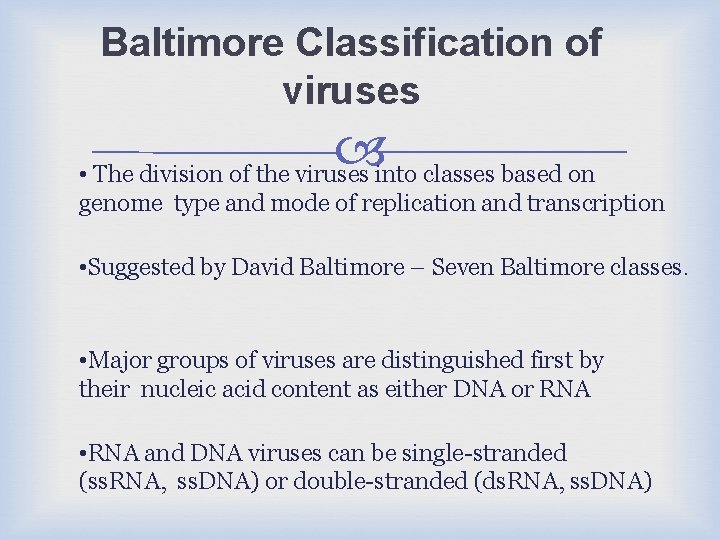 Baltimore Classification of viruses

• The division of the viruses into classes based on genome type and mode of replication and transcription

•Suggested by David Baltimore – Seven Baltimore classes.

•Major groups of viruses are distinguished first by their nucleic acid content as either DNA or RNA

•RNA and DNA viruses can be single-stranded (ssRNA, ssDNA) or double-stranded (dsRNA, ssDNA)